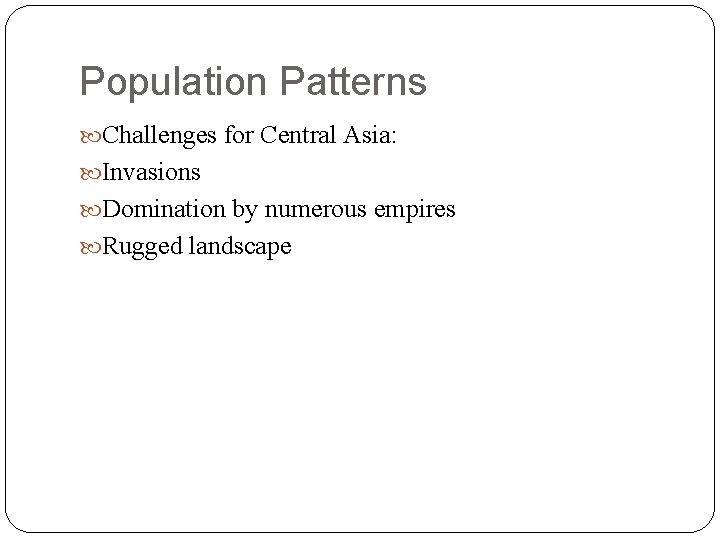 Population Patterns

Challenges for Central Asia:

Invasions

Domination by numerous empires

Rugged landscape